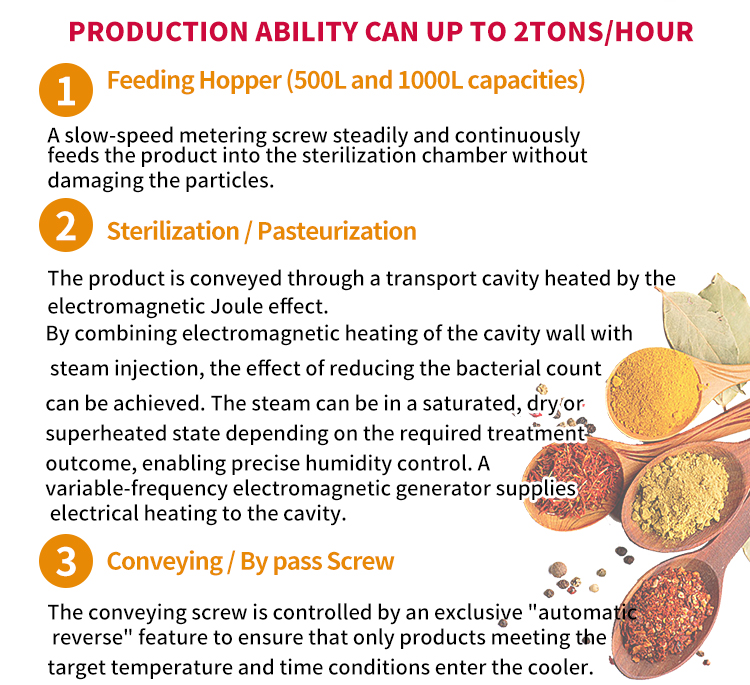 PRODUCTION ABILITY CAN UP TO 2TONS/HOUR

1 Feeding Hopper (500L and 1000L capacities)

A slow-speed metering screw steadily and continuously feeds the product into the sterilization chamber without damaging the particles.

2 Sterilization / Pasteurization

The product is conveyed through a transport cavity heated by the electromagnetic Joule effect.
By combining electromagnetic heating of the cavity wall with steam injection, the effect of reducing the bacterial count can be achieved. The steam can be in a saturated, dry or superheated state depending on the required treatment outcome, enabling precise humidity control. A variable-frequency electromagnetic generator supplies electrical heating to the cavity.

3 Conveying / By pass Screw

The conveying screw is controlled by an exclusive "automatic reverse" feature to ensure that only products meeting the target temperature and time conditions enter the cooler.